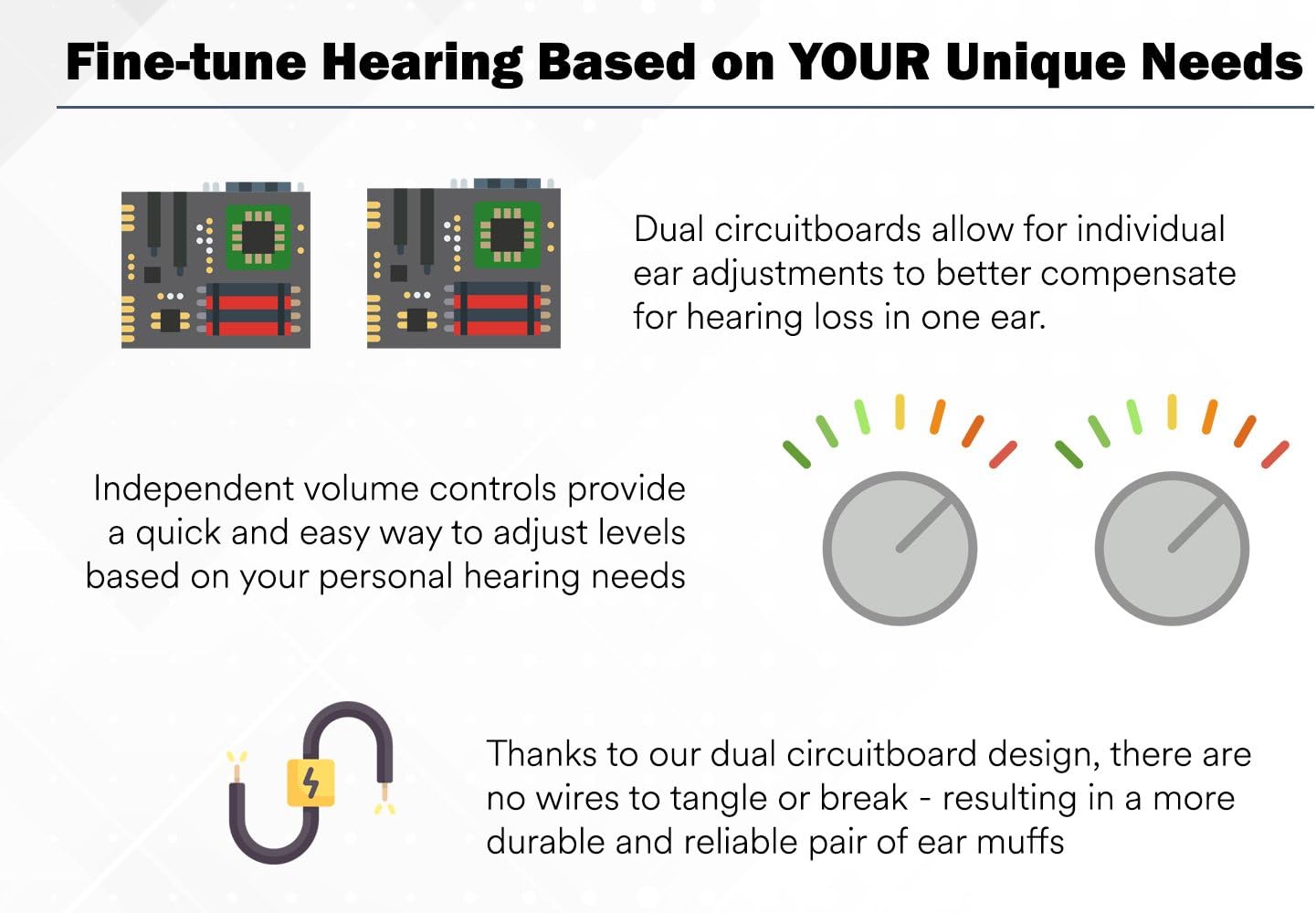 Fine-tune Hearing Based on YOUR Unique Needs

Dual circuitboards allow for individual ear adjustments to better compensate for hearing loss in one ear.

Independent volume controls provide a quick and easy way to adjust levels based on your personal hearing needs

Thanks to our dual circuitboard design, there are no wires to tangle or break - resulting in a more durable and reliable pair of ear muffs